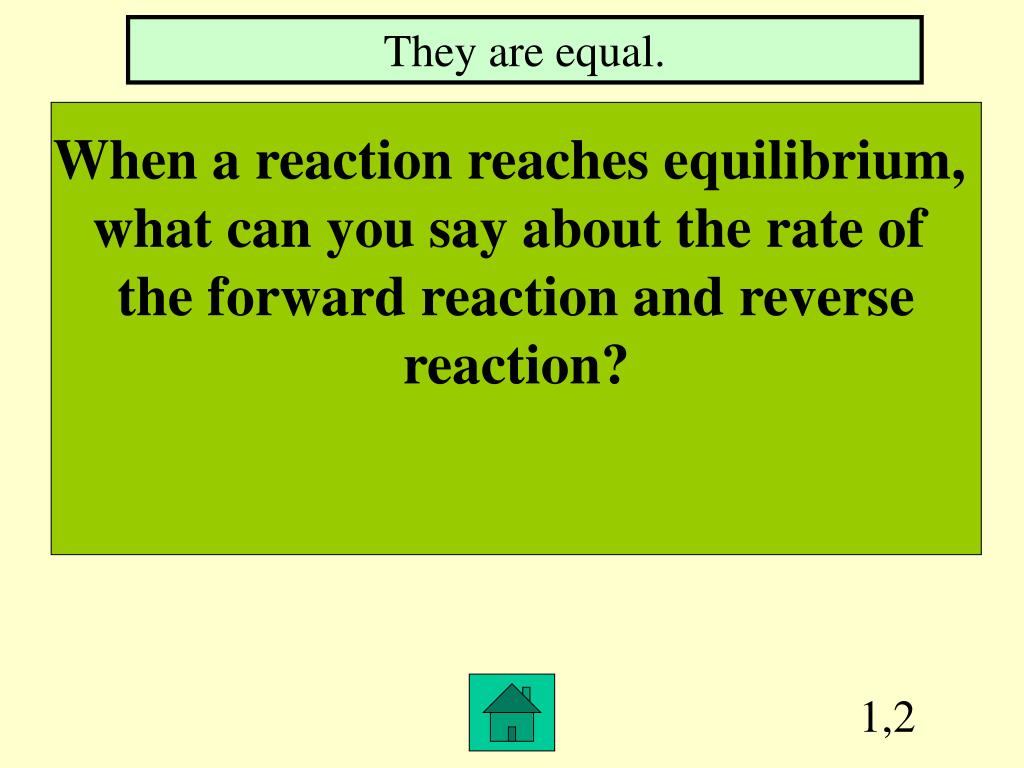 They are equal.

When a reaction reaches equilibrium, what can you say about the rate of the forward reaction and reverse reaction?

1,2